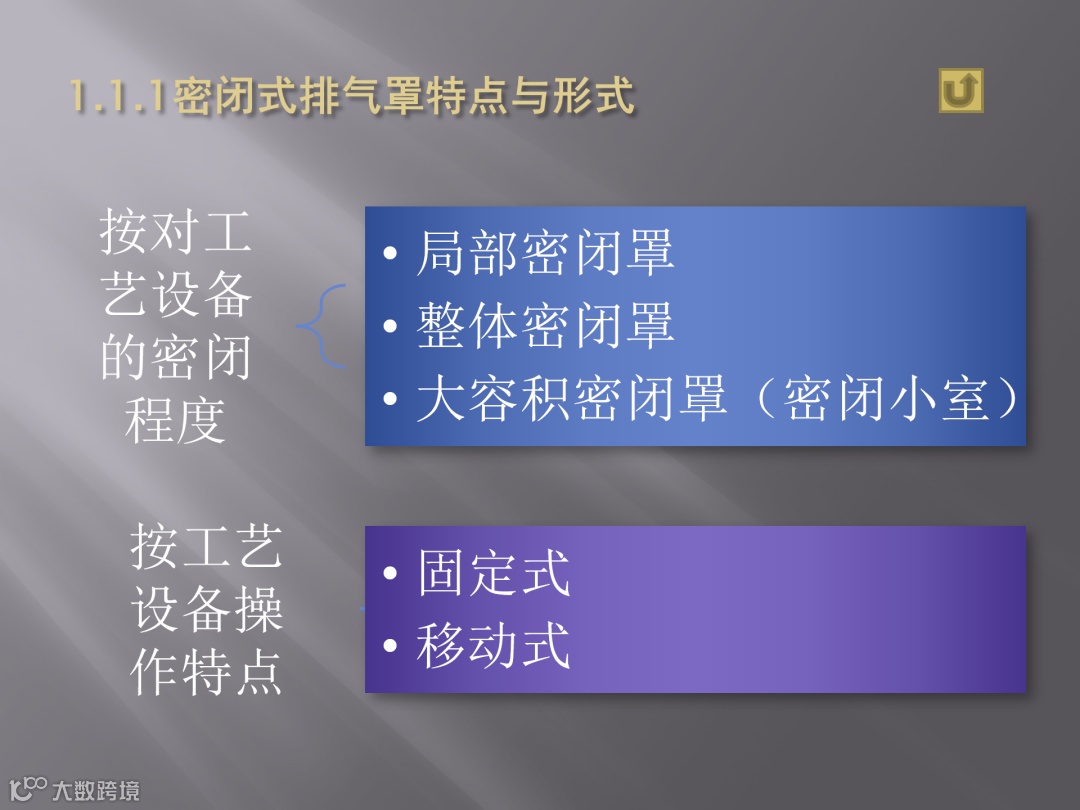 1.1.1密闭式排气罩特点与形式

按对工艺设备的密闭程度

• 局部密闭罩
• 整体密闭罩
• 大容积密闭罩（密闭小室）

按工艺设备操作特点

• 固定式
• 移动式

大数跨境